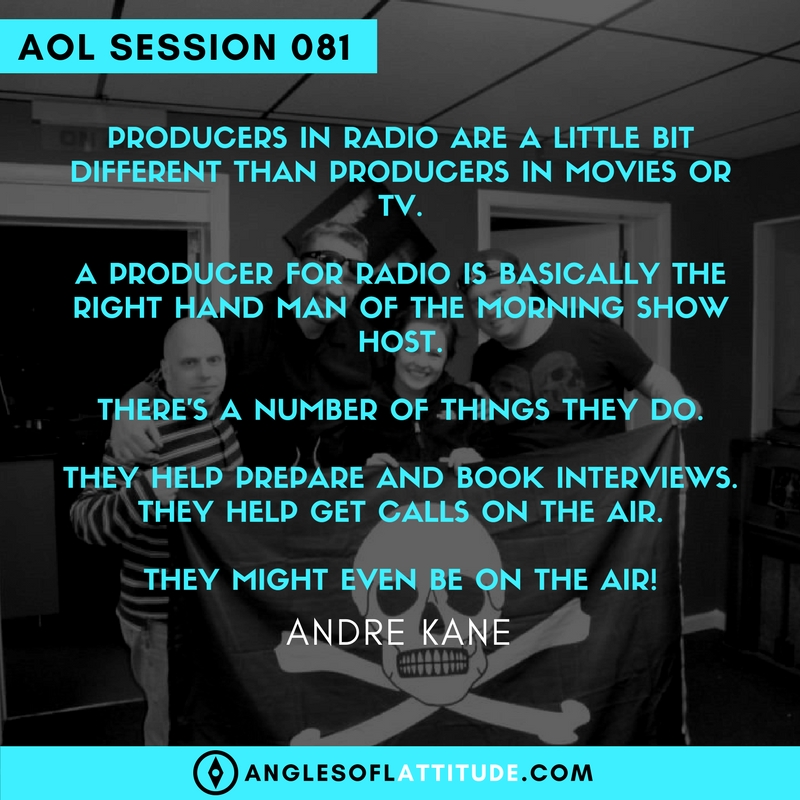 AOL SESSION 081

PRODUCERS IN RADIO ARE A LITTLE BIT DIFFERENT THAN PRODUCERS IN MOVIES OR TV.

A PRODUCER FOR RADIO IS BASICALLY THE RIGHT HAND MAN OF THE MORNING SHOW HOST.

THERE'S A NUMBER OF THINGS THEY DO.

THEY HELP PREPARE AND BOOK INTERVIEWS. THEY HELP GET CALLS ON THE AIR.

THEY MIGHT EVEN BE ON THE AIR!

ANDRE KANE

ANGLESOFLATTITUDE.COM